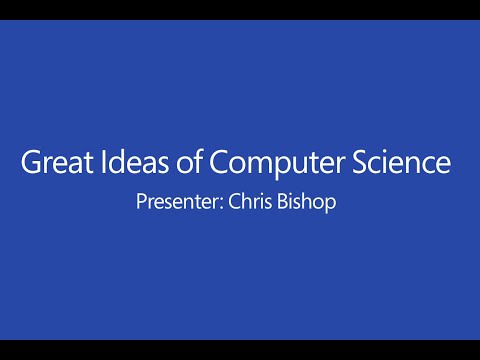 Great Ideas of Computer Science

Presenter: Chris Bishop